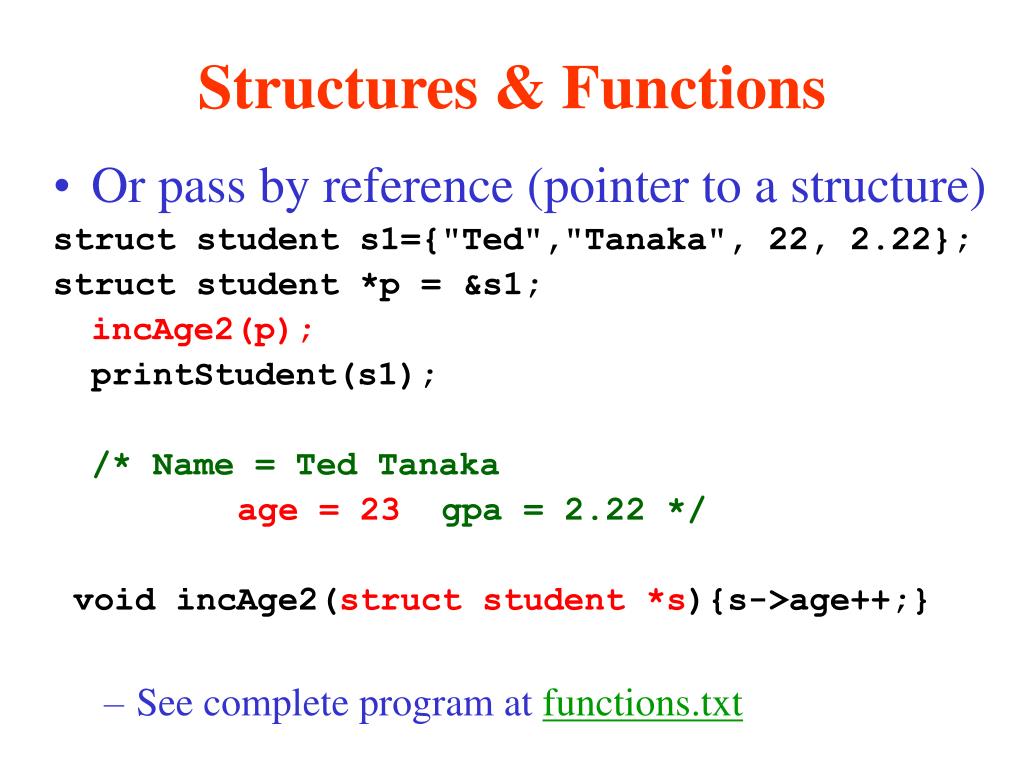 Structures & Functions

• Or pass by reference (pointer to a structure)

struct student s1={"Ted","Tanaka", 22, 2.22};
struct student *p = &s1;
  incAge2(p);
  printStudent(s1);

  /* Name = Ted Tanaka
         age = 23  gpa = 2.22 */

 void incAge2(struct student *s){s->age++;}

– See complete program at functions.txt